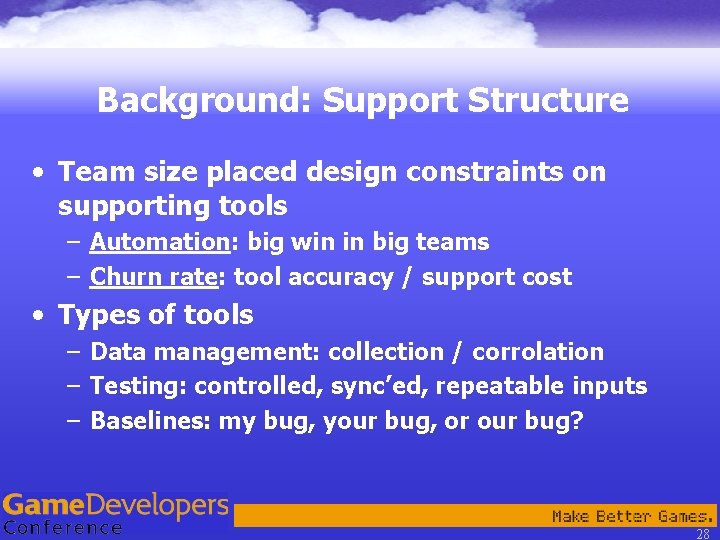 Background: Support Structure

• Team size placed design constraints on supporting tools
– Automation: big win in big teams
– Churn rate: tool accuracy / support cost
• Types of tools
– Data management: collection / corrolation
– Testing: controlled, sync'ed, repeatable inputs
– Baselines: my bug, your bug, or our bug?

GameDevelopers Conference

Make Better Games.

28